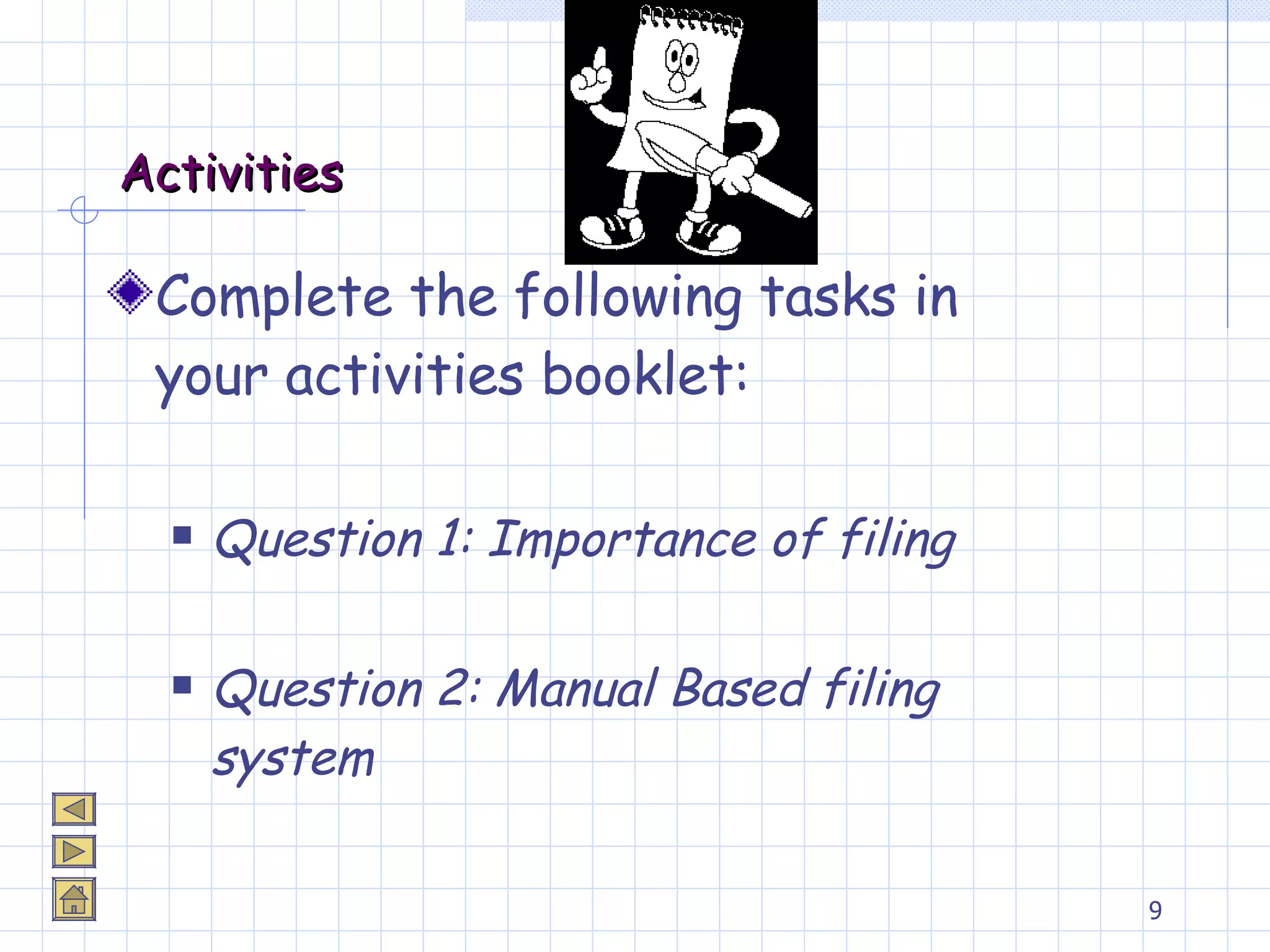 Activities

Complete the following tasks in your activities booklet:

Question 1: Importance of filing

Question 2: Manual Based filing system

9